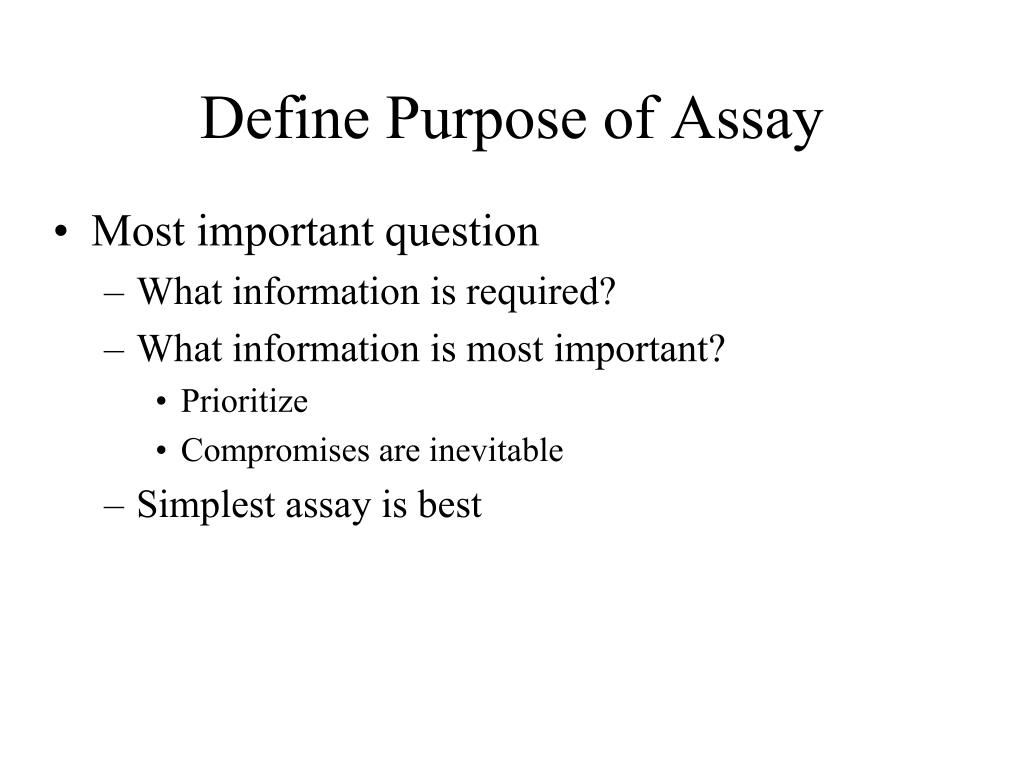 Define Purpose of Assay

• Most important question
  – What information is required?
  – What information is most important?
    • Prioritize
    • Compromises are inevitable
  – Simplest assay is best